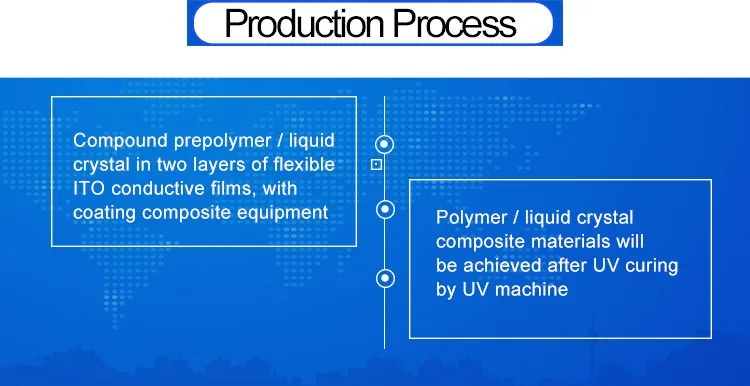 Production Process

Compound prepolymer / liquid crystal in two layers of flexible ITO conductive films, with coating composite equipment

Polymer / liquid crystal composite materials will be achieved after UV curing by UV machine